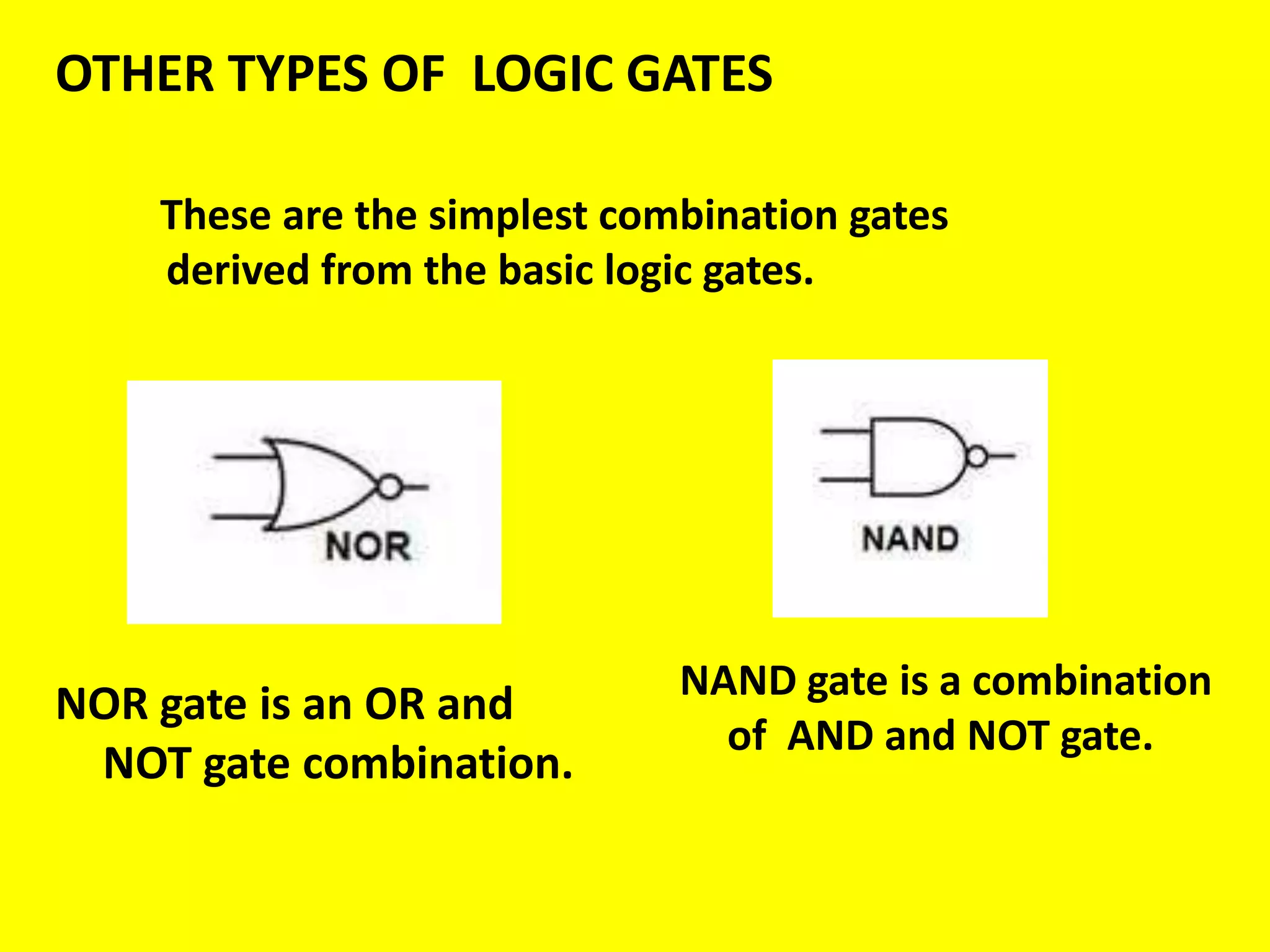 OTHER TYPES OF LOGIC GATES

These are the simplest combination gates derived from the basic logic gates.

NOR

NAND

NOR gate is an OR and NOT gate combination.

NAND gate is a combination of AND and NOT gate.